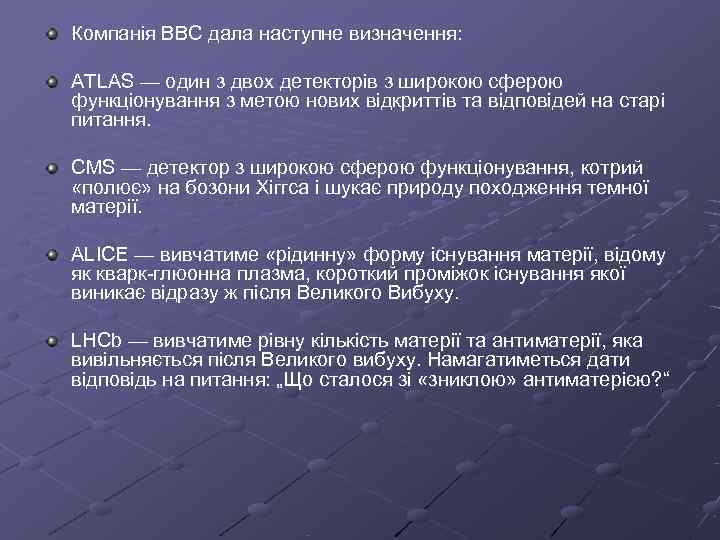 Компанія BBC дала наступне визначення:

ATLAS — один з двох детекторів з широкою сферою функціонування з метою нових відкриттів та відповідей на старі питання.

CMS — детектор з широкою сферою функціонування, котрий «полює» на бозони Хіггса і шукає природу походження темної матерії.

ALICE — вивчатиме «рідинну» форму існування матерії, відому як кварк-глюонна плазма, короткий проміжок існування якої виникає відразу ж після Великого Вибуху.

LHCb — вивчатиме рівну кількість матерії та антиматерії, яка вивільняється після Великого вибуху. Намагатиметься дати відповідь на питання: „Що сталося зі «зниклою» антиматерією?“